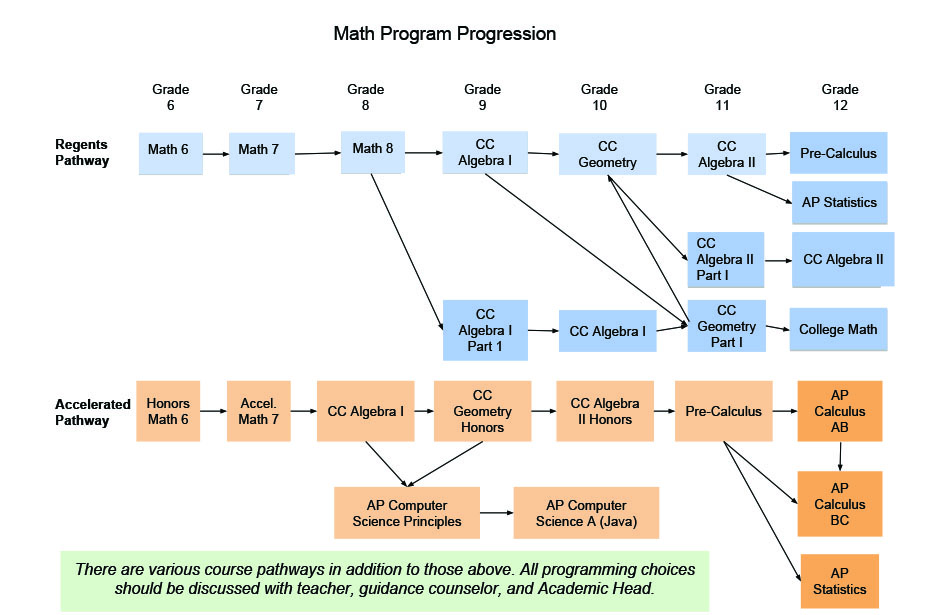 Math Program Progression

Grade 6

Grade 7

Grade 8

Grade 9

Grade 10

Grade 11

Grade 12

Regents Pathway

Math 6

Math 7

Math 8

CC Algebra I

CC Geometry

CC Algebra II

Pre-Calculus

AP Statistics

CC Algebra II Part I

CC Algebra II

CC Algebra I Part 1

CC Algebra I

CC Geometry Part I

College Math

Accelerated Pathway

Honors Math 6

Accel. Math 7

CC Algebra I

CC Geometry Honors

CC Algebra II Honors

Pre-Calculus

AP Calculus AB

AP Calculus BC

AP Statistics

AP Computer Science Principles

AP Computer Science A (Java)

There are various course pathways in addition to those above. All programming choices should be discussed with teacher, guidance counselor, and Academic Head.